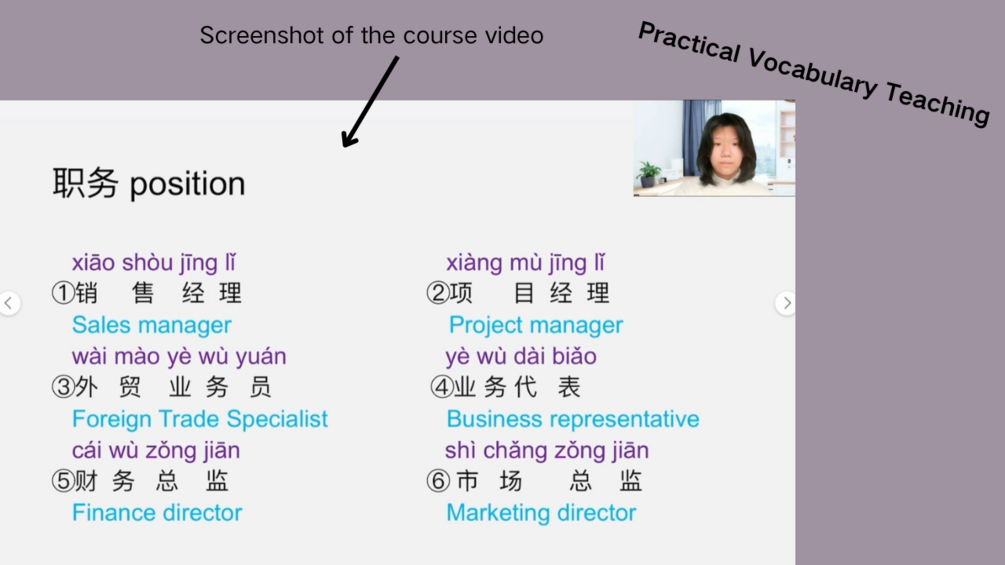 Screenshot of the course video

Practical Vocabulary Teaching

职务 position

xiāo shòu jīng lǐ
①销 售 经 理
Sales manager
wài mào yè wù yuán
③外 贸 业 务 员
Foreign Trade Specialist
cái wù zǒng jiān
⑤财 务 总 监
Finance director

xiàng mù jīng lǐ
②项 目 经 理
Project manager
yè wù dài biǎo
④业 务 代 表
Business representative
shì chǎng zǒng jiān
⑥市 场 总 监
Marketing director